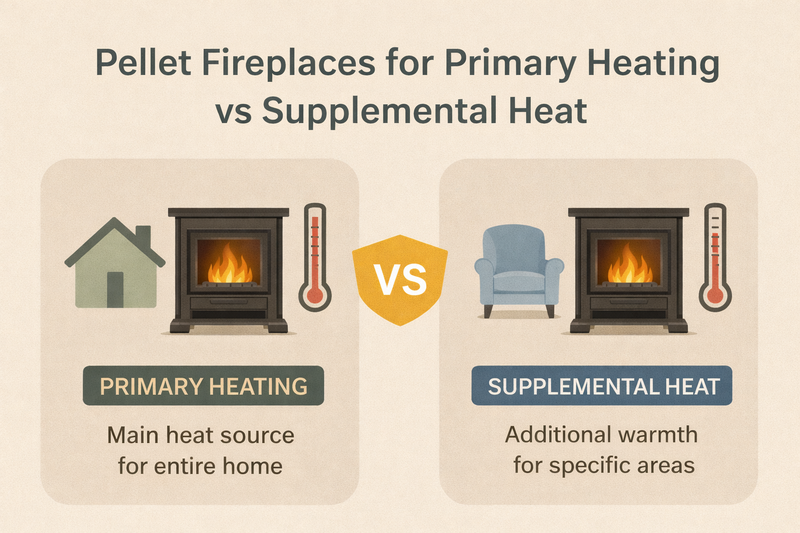 Pellet Fireplaces for Primary Heating vs Supplemental Heat

PRIMARY HEATING

Main heat source for entire home

VS

SUPPLEMENTAL HEAT

Additional warmth for specific areas